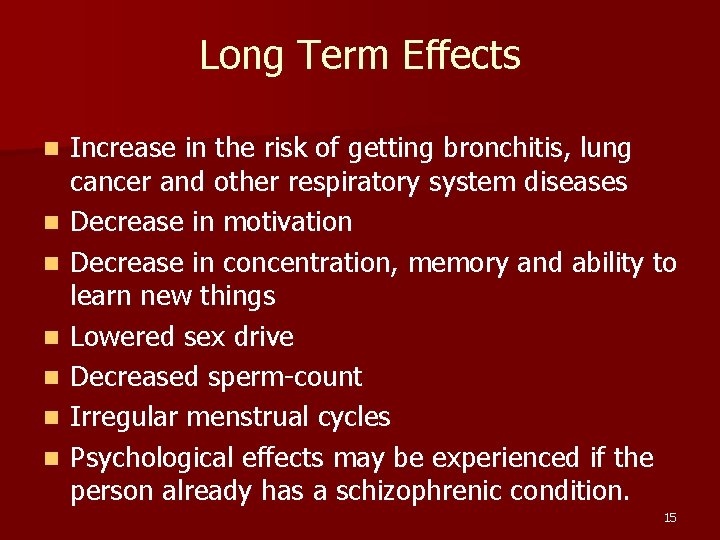 Long Term Effects

- Increase in the risk of getting bronchitis, lung cancer and other respiratory system diseases
- Decrease in motivation
- Decrease in concentration, memory and ability to learn new things
- Lowered sex drive
- Decreased sperm-count
- Irregular menstrual cycles
- Psychological effects may be experienced if the person already has a schizophrenic condition.

15